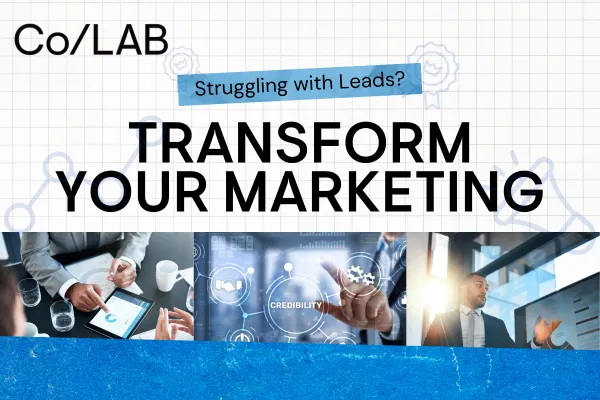 Co/LAB

Struggling with Leads?

TRANSFORM YOUR MARKETING

CREDIBILITY